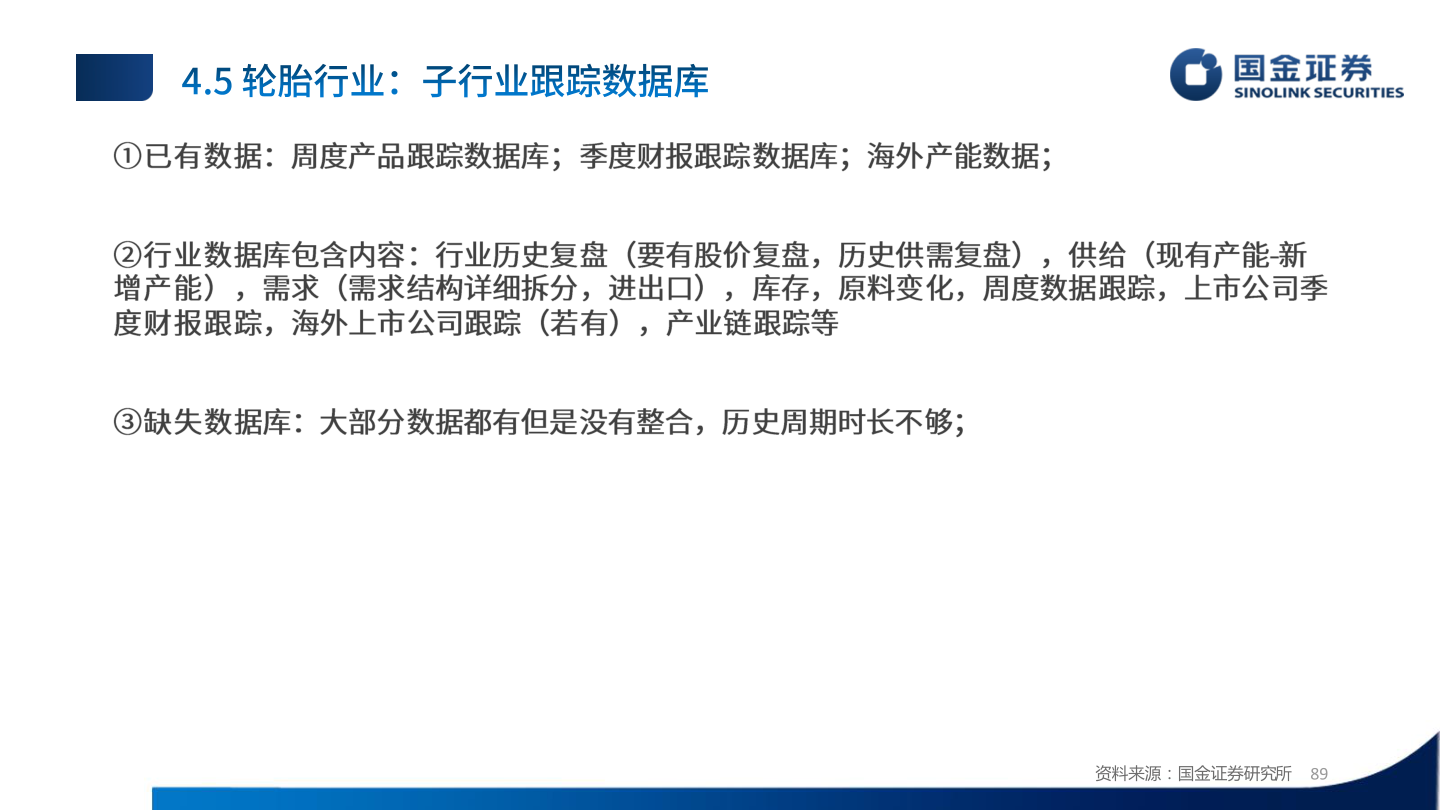 4.5 轮胎行业：子行业跟踪数据库

国金证券
SINOLINK SECURITIES

①已有数据：周度产品跟踪数据库；季度财报跟踪数据库；海外产能数据；

②行业数据库包含内容：行业历史复盘（要有股价复盘，历史供需复盘），供给（现有产能-新增产能），需求（需求结构详细拆分，进出口），库存，原料变化，周度数据跟踪，上市公司季度财报跟踪，海外上市公司跟踪（若有），产业链跟踪等

③缺失数据库：大部分数据都有但是没有整合，历史周期时长不够；

资料来源：国金证券研究所 89